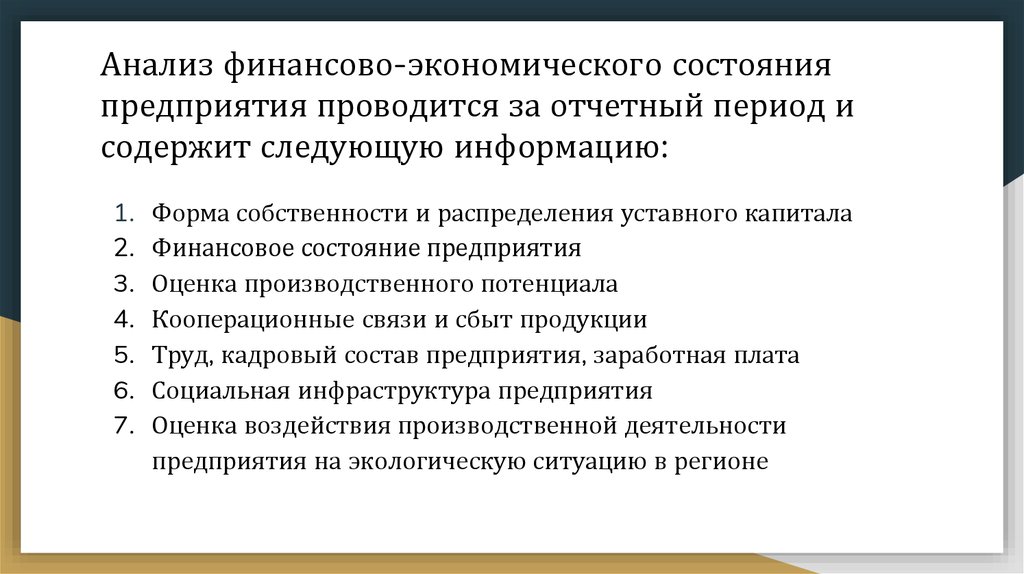 Анализ финансово-экономического состояния предприятия проводится за отчетный период и содержит следующую информацию:

1. Форма собственности и распределения уставного капитала
2. Финансовое состояние предприятия
3. Оценка производственного потенциала
4. Кооперационные связи и сбыт продукции
5. Труд, кадровый состав предприятия, заработная плата
6. Социальная инфраструктура предприятия
7. Оценка воздействия производственной деятельности предприятия на экологическую ситуацию в регионе